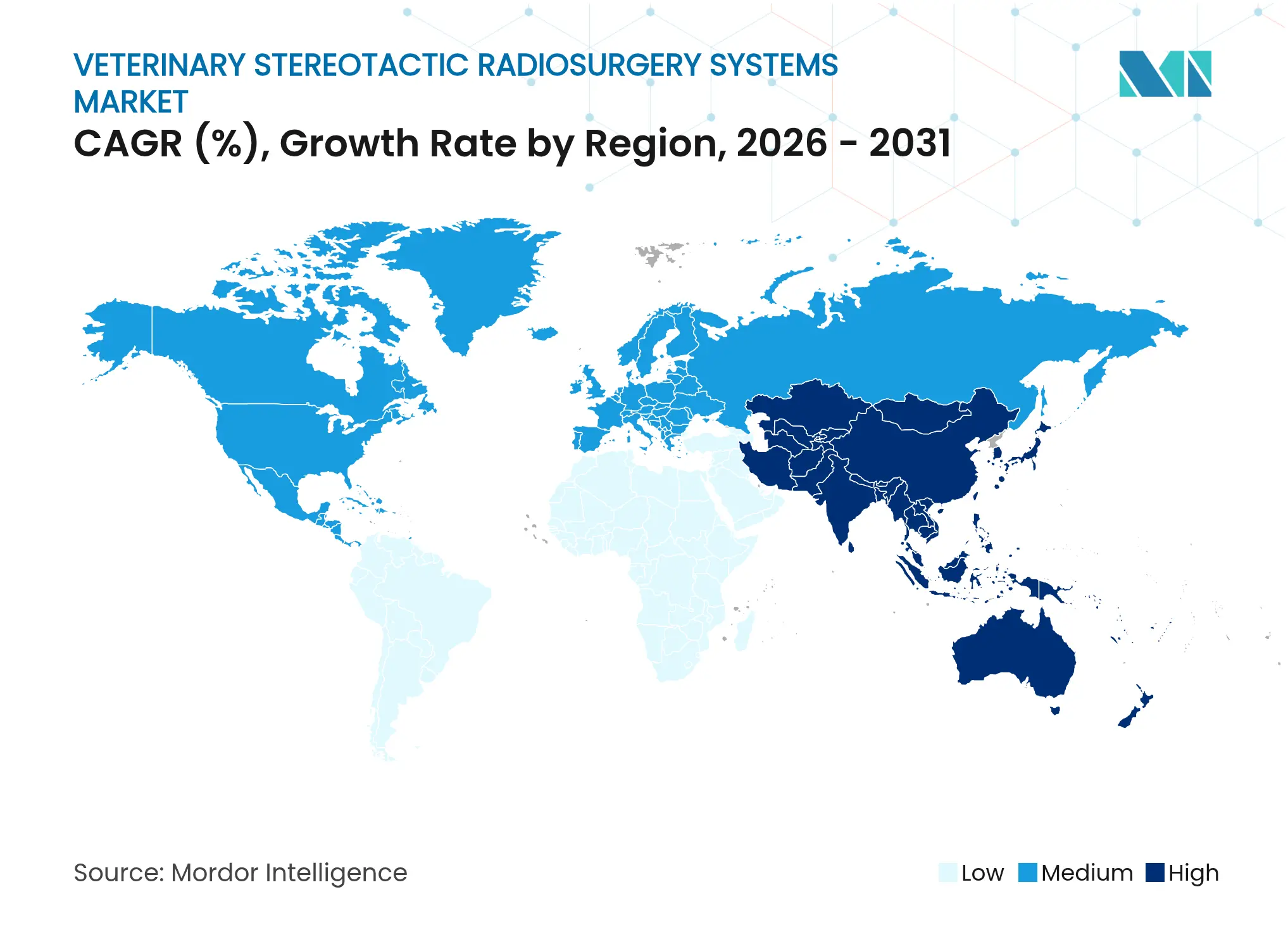 VETERINARY STEREOTACTIC RADIOSURGERY SYSTEMS MARKET

CAGR (%), Growth Rate by Region, 2026 - 2031

Source: Mordor Intelligence

Low Medium High